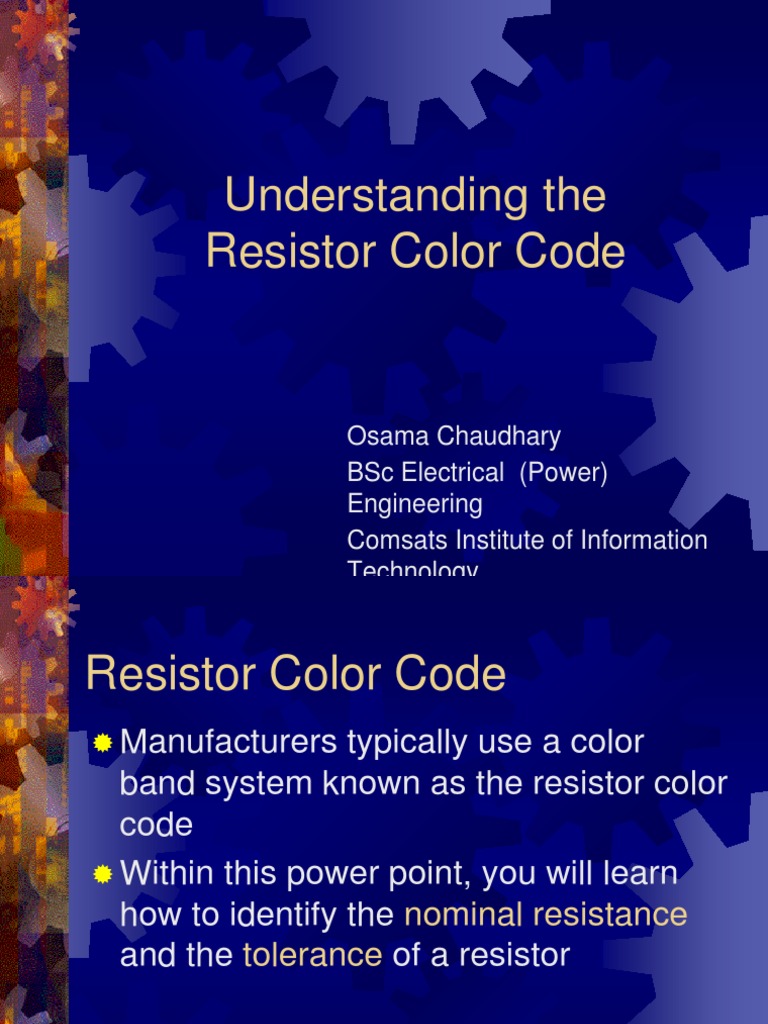 Understanding the Resistor Color Code

Osama Chaudhary
BSc Electrical (Power) Engineering
Comsats Institute of Information Technology

Resistor Color Code

Manufacturers typically use a color band system known as the resistor color code

Within this power point, you will learn how to identify the nominal resistance and the tolerance of a resistor